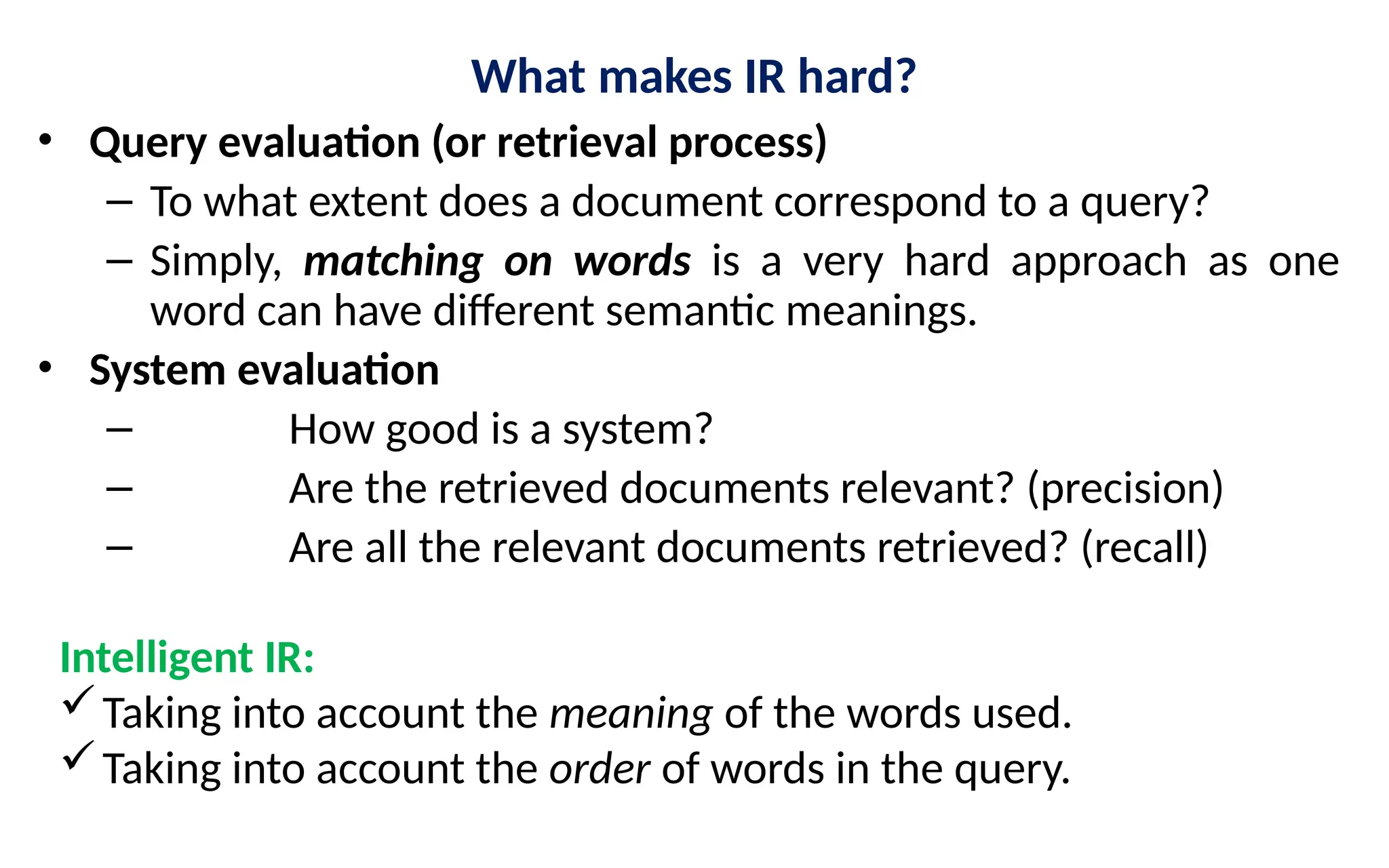 What makes IR hard?

• Query evaluation (or retrieval process)
– To what extent does a document correspond to a query?
– Simply, matching on words is a very hard approach as one word can have different semantic meanings.

• System evaluation
– How good is a system?
– Are the retrieved documents relevant? (precision)
– Are all the relevant documents retrieved? (recall)

Intelligent IR:
✓ Taking into account the meaning of the words used.
✓ Taking into account the order of words in the query.